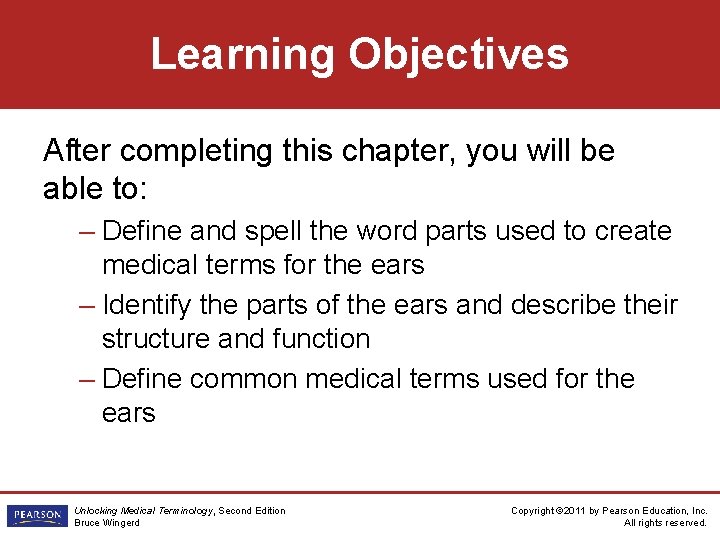 Learning Objectives

After completing this chapter, you will be able to:

– Define and spell the word parts used to create medical terms for the ears

– Identify the parts of the ears and describe their structure and function

– Define common medical terms used for the ears

PEARSON

Unlocking Medical Terminology, Second Edition
Bruce Wingerd

Copyright ©2011 by Pearson Education, Inc.
All rights reserved.